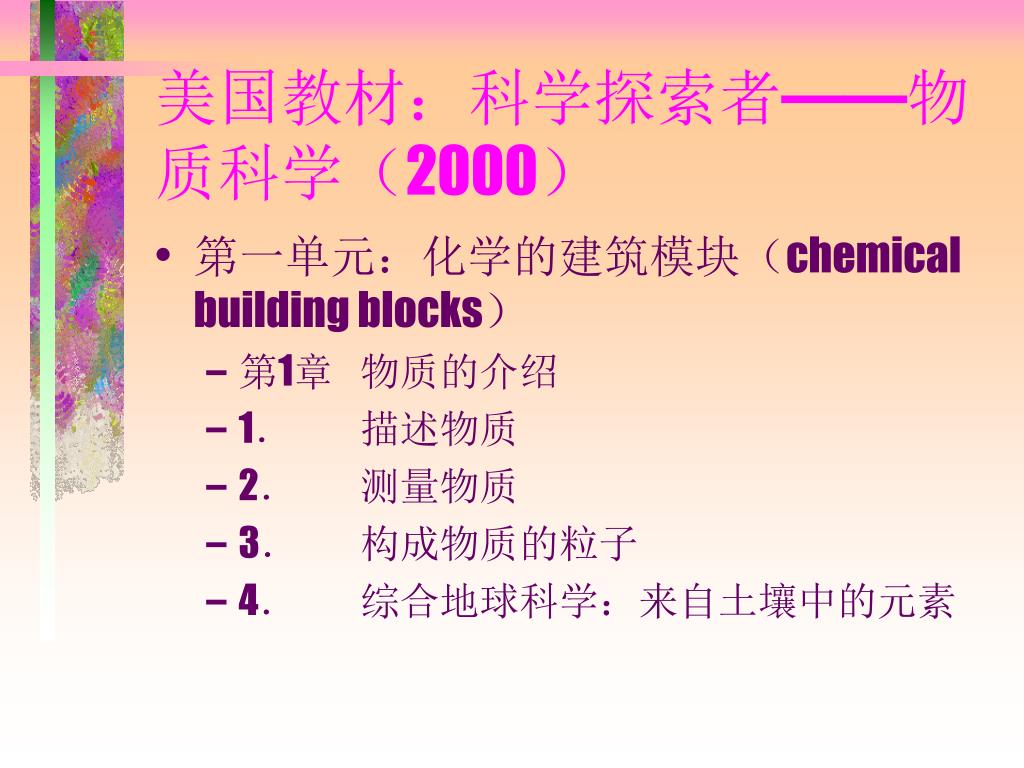 美国教材：科学探索者——物质科学（2000）

• 第一单元：化学的建筑模块（chemical building blocks）
– 第1章 物质的介绍
– 1. 描述物质
– 2. 测量物质
– 3. 构成物质的粒子
– 4. 综合地球科学：来自土壤中的元素